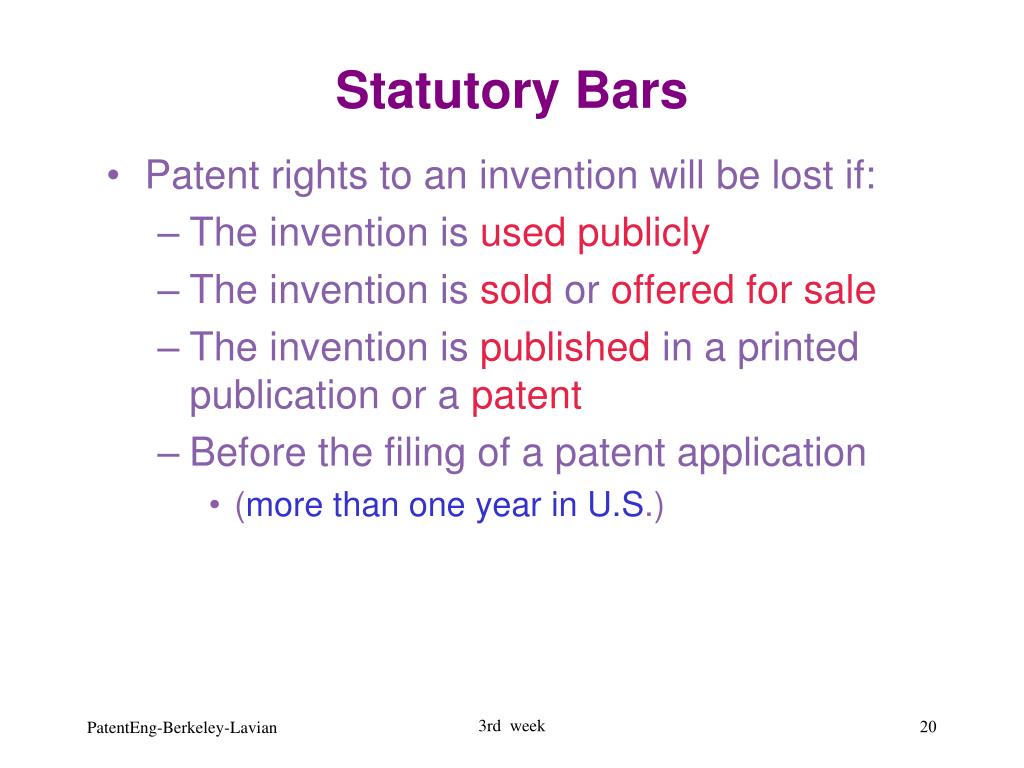 Statutory Bars

• Patent rights to an invention will be lost if:
– The invention is used publicly
– The invention is sold or offered for sale
– The invention is published in a printed publication or a patent
– Before the filing of a patent application
• (more than one year in U.S.)

PatentEng-Berkeley-Lavian

3rd week

20